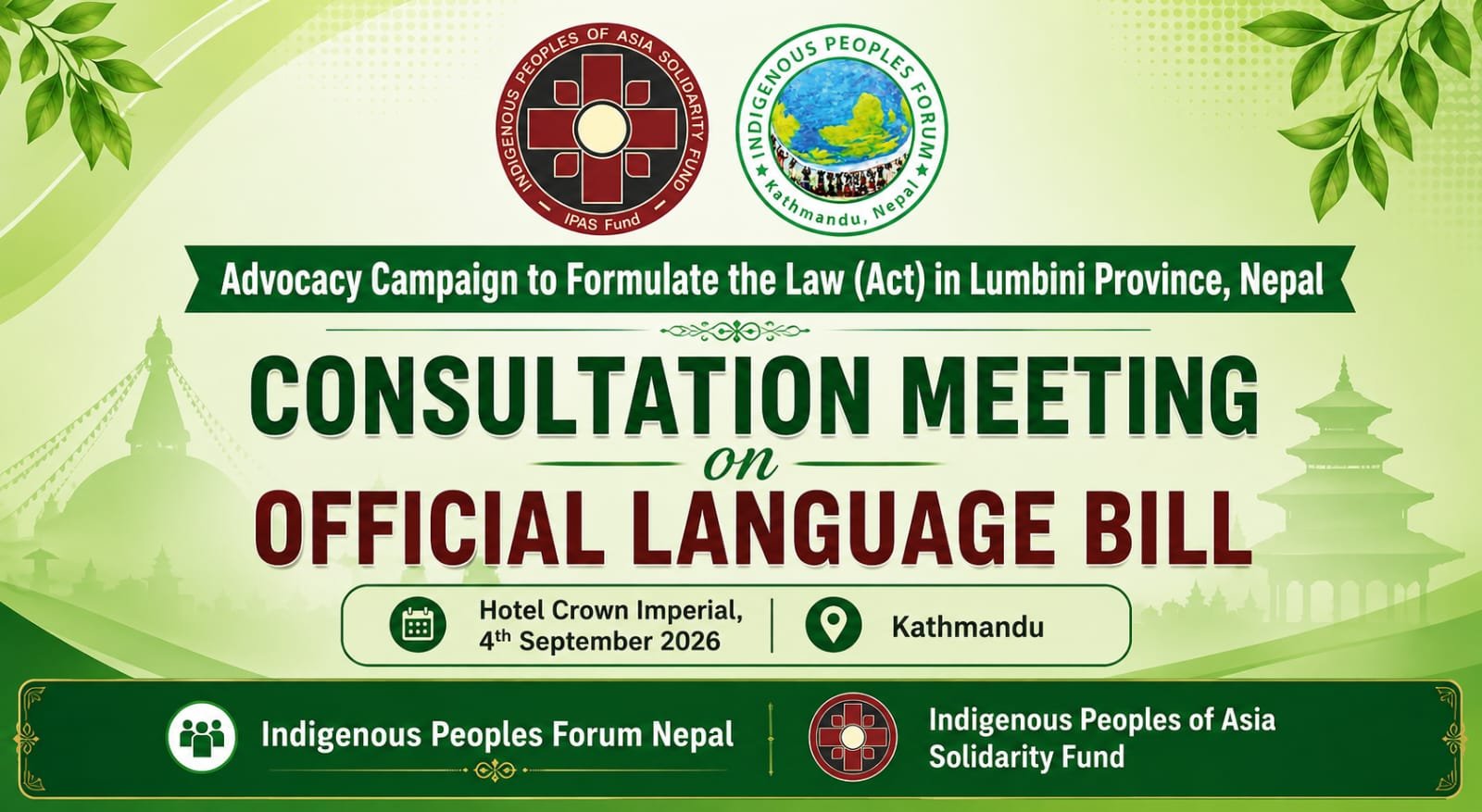 INDIGENOUS PEOPLES OF ASIA SOLIDARITY FUND
IPAS Fund

INDIGENOUS PEOPLES FORUM
Kathmandu, Nepal

Advocacy Campaign to Formulate the Law (Act) in Lumbini Province, Nepal

CONSULTATION MEETING
on
OFFICIAL LANGUAGE BILL

Hotel Crown Imperial, $4^{th}$ September 2026

Kathmandu

Indigenous Peoples Forum Nepal

Indigenous Peoples of Asia Solidarity Fund